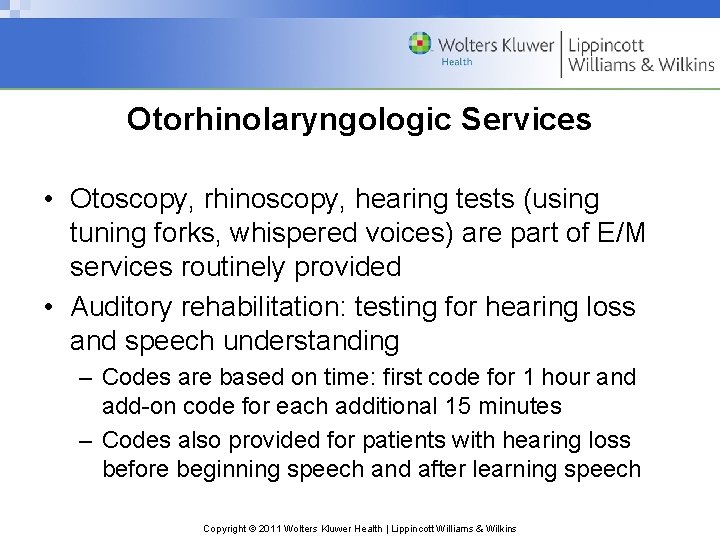 Wolters Kluwer Health | Lippincott Williams & Wilkins

Otorhinolaryngologic Services

• Otoscopy, rhinoscopy, hearing tests (using tuning forks, whispered voices) are part of E/M services routinely provided
• Auditory rehabilitation: testing for hearing loss and speech understanding
– Codes are based on time: first code for 1 hour and add-on code for each additional 15 minutes
– Codes also provided for patients with hearing loss before beginning speech and after learning speech

Copyright © 2011 Wolters Kluwer Health | Lippincott Williams & Wilkins